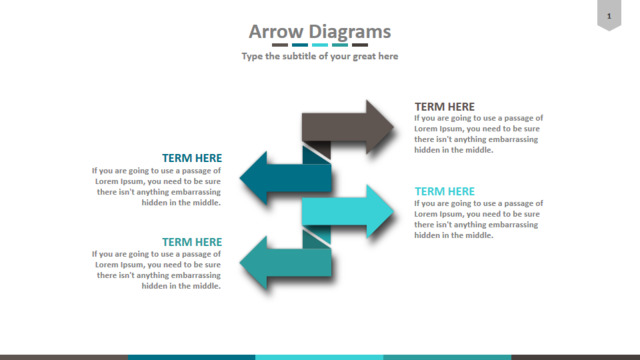 1

Arrow Diagrams

Type the subtitle of your great here

TERM HERE
If you are going to use a passage of Lorem Ipsum, you need to be sure there isn't anything embarrassing hidden in the middle.

TERM HERE
If you are going to use a passage of Lorem Ipsum, you need to be sure there isn't anything embarrassing hidden in the middle.

TERM HERE
If you are going to use a passage of Lorem Ipsum, you need to be sure there isn't anything embarrassing hidden in the middle.

TERM HERE
If you are going to use a passage of Lorem Ipsum, you need to be sure there isn't anything embarrassing hidden in the middle.